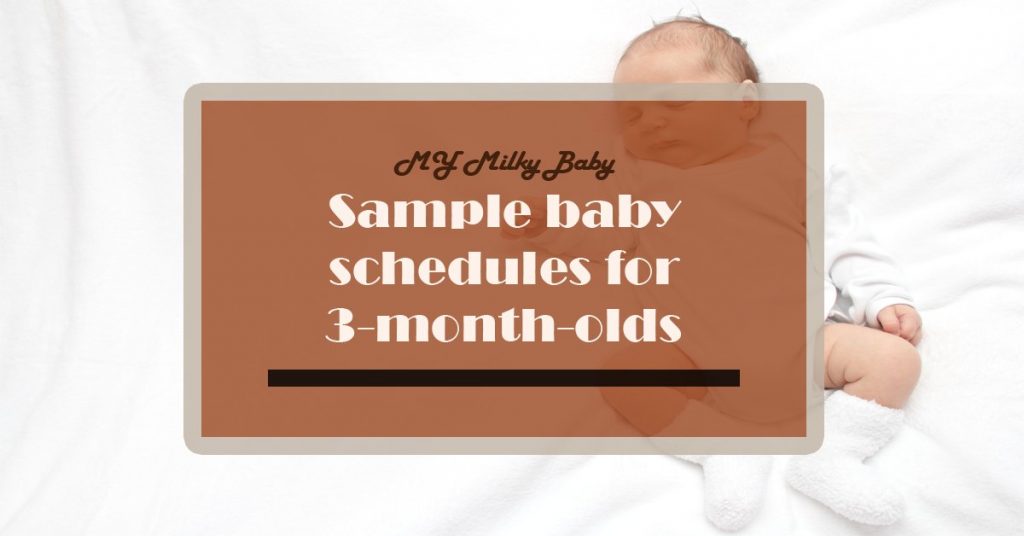 MY Milky Baby

Sample baby schedules for 3-month-olds